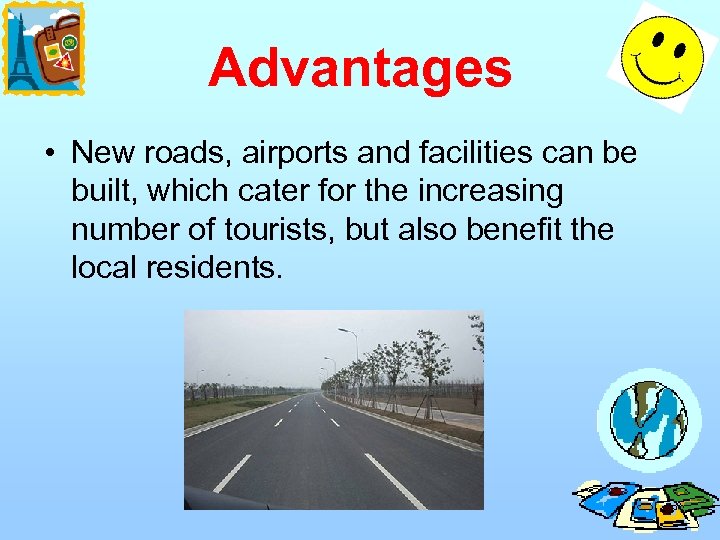 Advantages

• New roads, airports and facilities can be built, which cater for the increasing number of tourists, but also benefit the local residents.